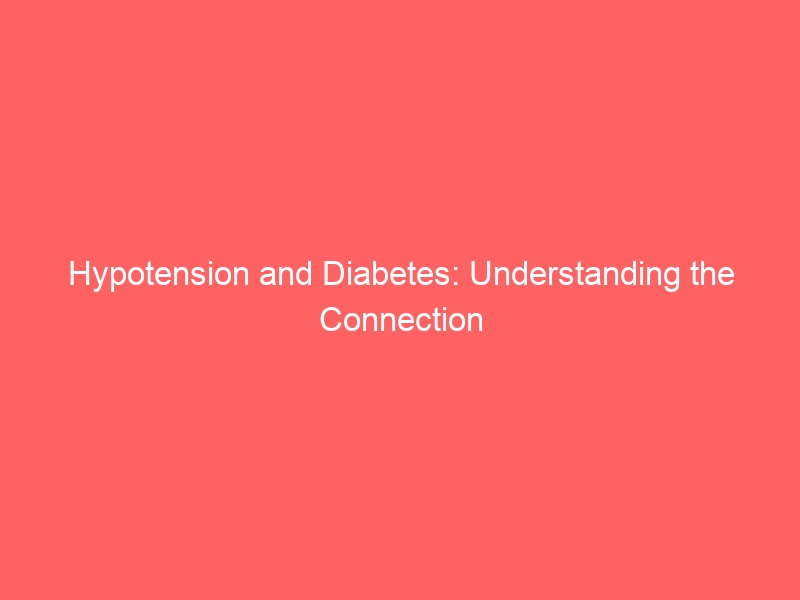 Hypotension and Diabetes: Understanding the Connection